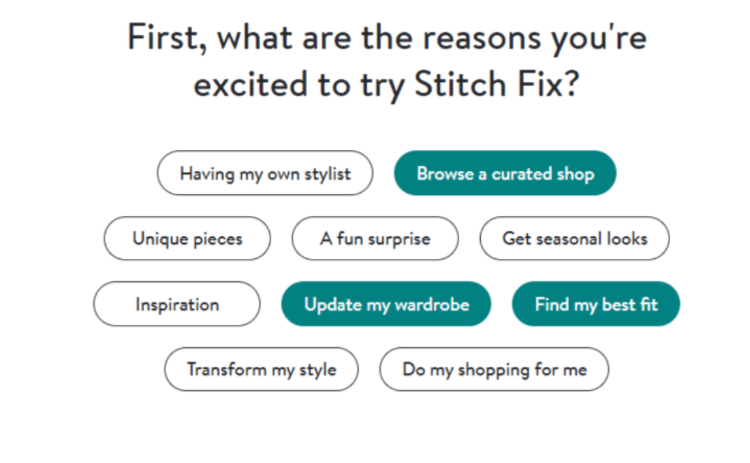 First, what are the reasons you're excited to try Stitch Fix?

Having my own stylist
Browse a curated shop
Unique pieces
A fun surprise
Get seasonal looks
Inspiration
Update my wardrobe
Find my best fit
Transform my style
Do my shopping for me